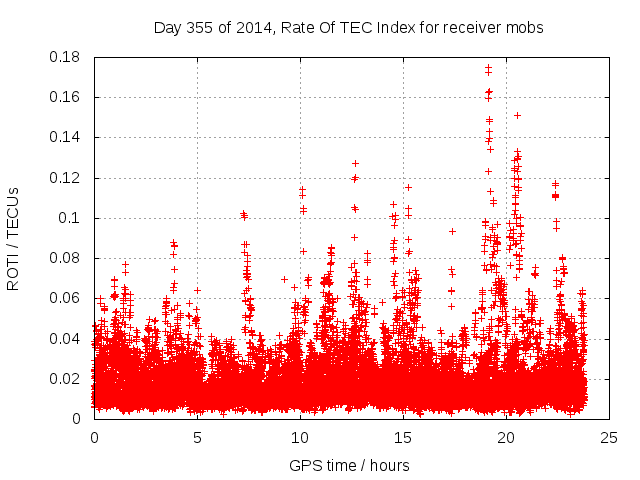 Day 355 of 2014, Rate Of TEC Index for receiver mobs

ROTI / TECUs

0.18
0.16
0.14
0.12
0.1
0.08
0.06
0.04
0.02
0

0
5
10
15
20
25

GPS time / hours